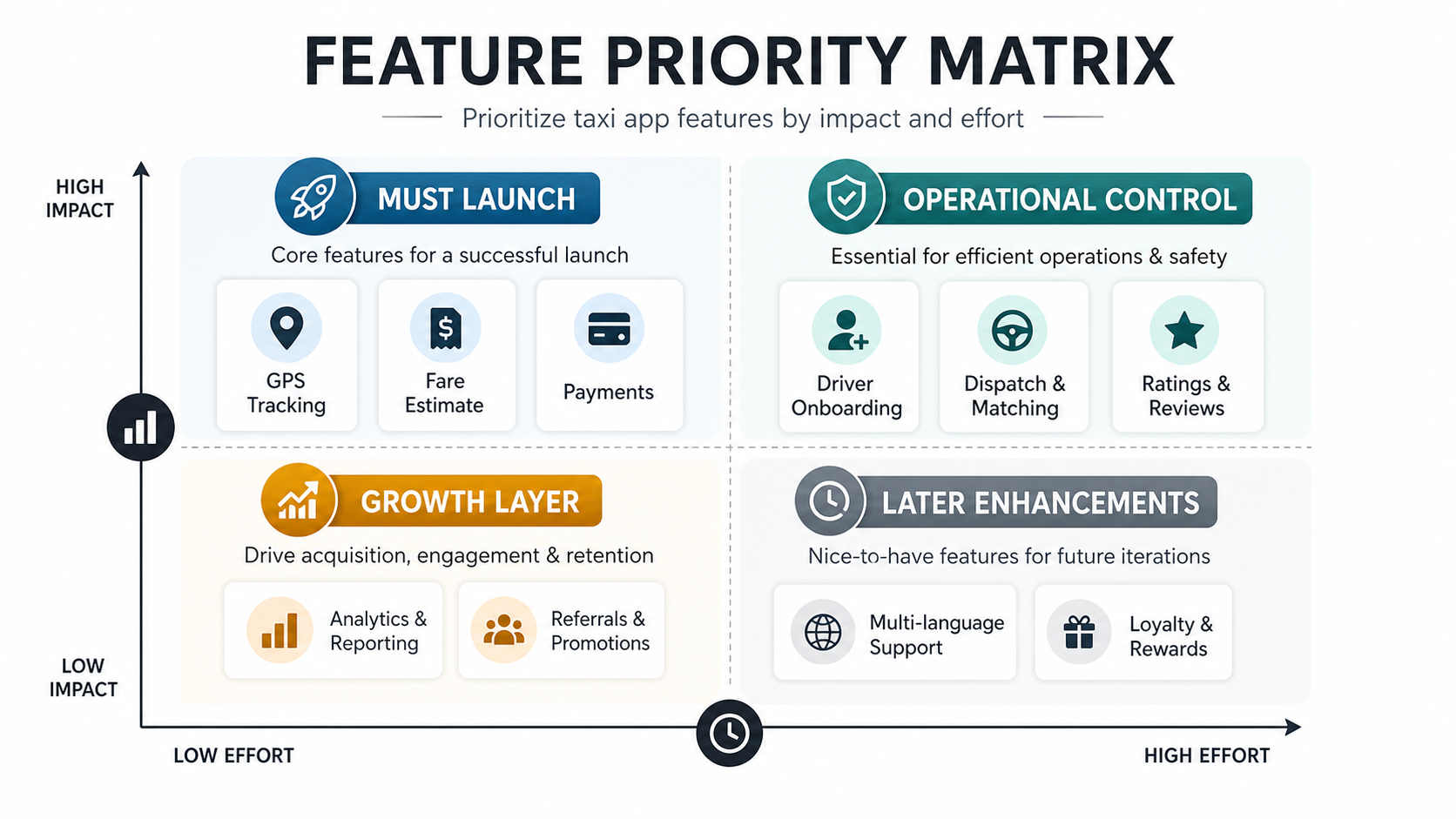 FEATURE PRIORITY MATRIX

Prioritize taxi app features by impact and effort

HIGH IMPACT

MUST LAUNCH

Core features for a successful launch

GPS Tracking

Fare Estimate

Payments

OPERATIONAL CONTROL

Essential for efficient operations & safety

Driver Onboarding

Dispatch & Matching

Ratings & Reviews

GROWTH LAYER

Drive acquisition, engagement & retention

Analytics & Reporting

Referrals & Promotions

LATER ENHANCEMENTS

Nice-to-have features for future iterations

Multi-language Support

Loyalty & Rewards

LOW IMPACT

LOW EFFORT

HIGH EFFORT